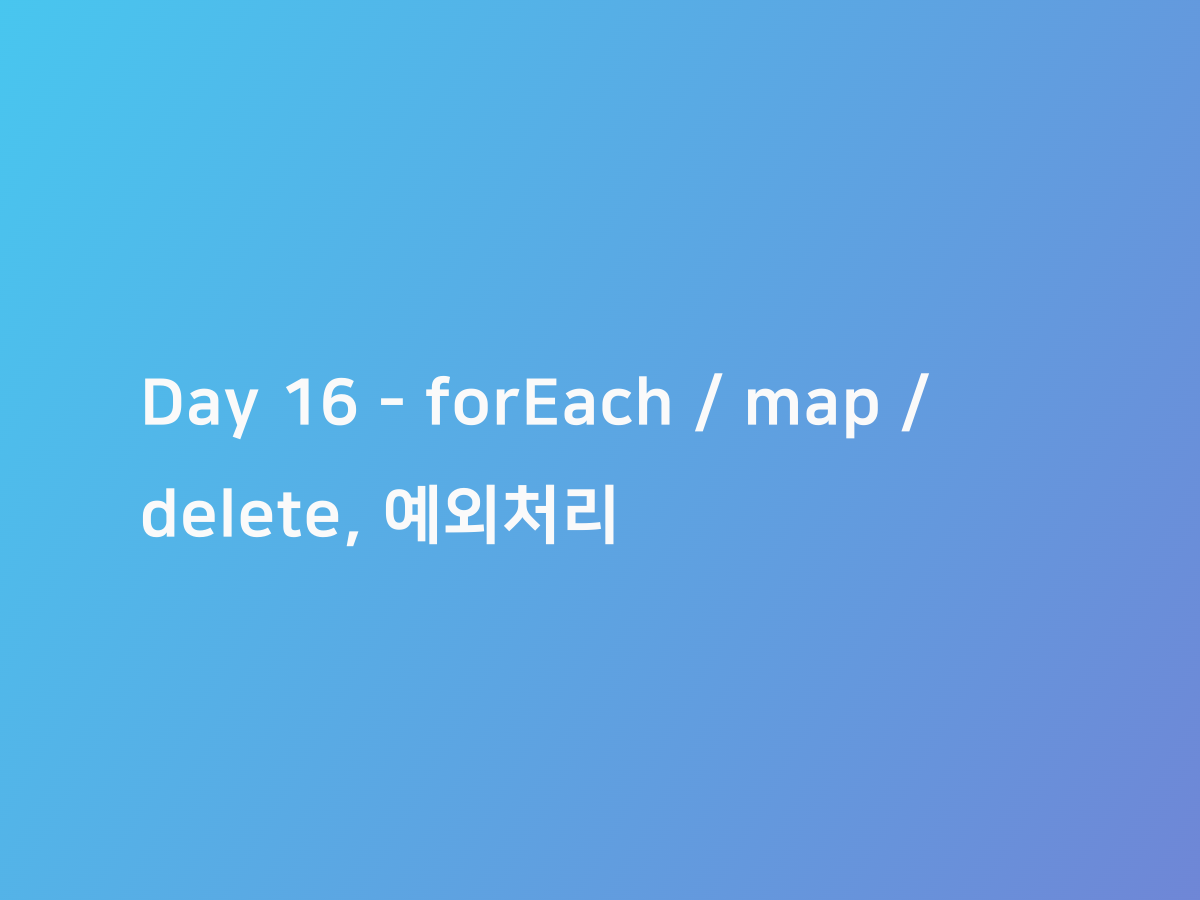 Day 16 - forEach / map / delete, 예외처리